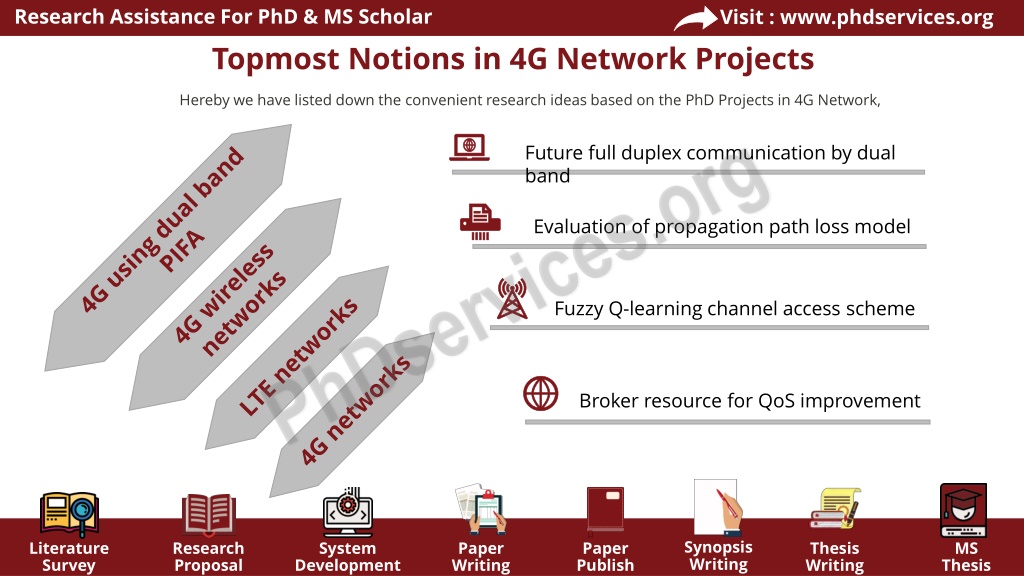 Research Assistance For PhD & MS Scholar

Visit : www.phdservices.org

Topmost Notions in 4G Network Projects

Hereby we have listed down the convenient research ideas based on the PhD Projects in 4G Network,

4G using dual band PIFA

4G wireless networks

LTE networks

4G networks

Future full duplex communication by dual band

Evaluation of propagation path loss model

Fuzzy Q-learning channel access scheme

Broker resource for QoS improvement

PhDservices.org

Literature Survey

Research Proposal

System Development

Paper Writing

Paper Publish

Synopsis Writing

Thesis Writing

MS Thesis